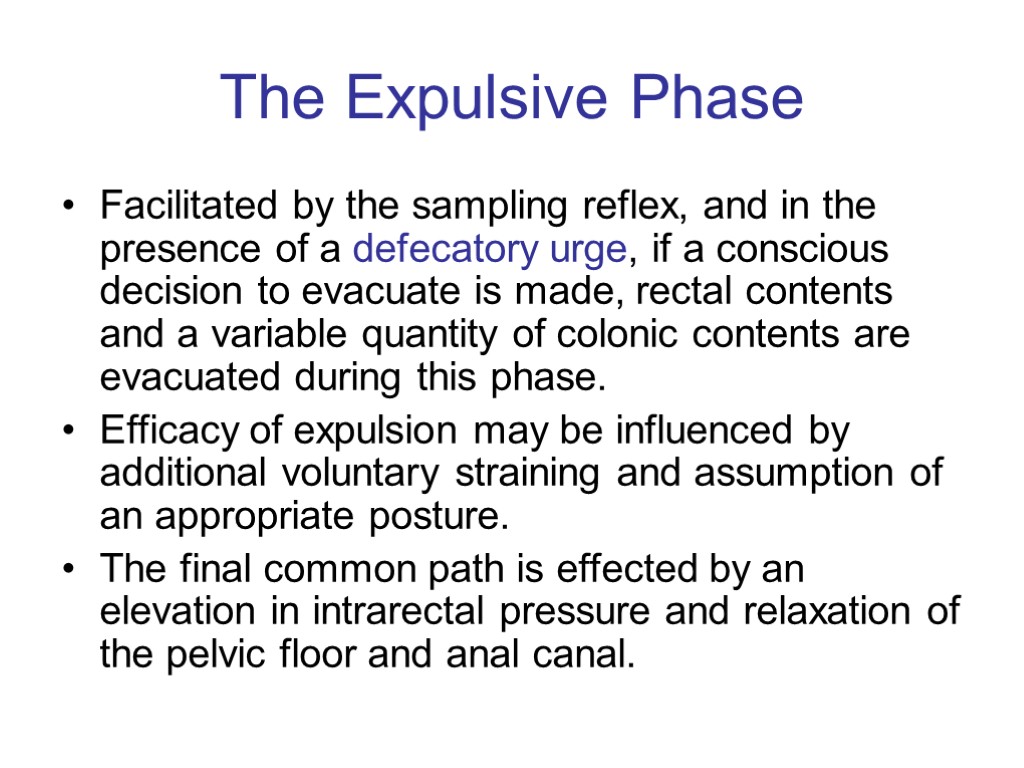 The Expulsive Phase

• Facilitated by the sampling reflex, and in the presence of a defecatory urge, if a conscious decision to evacuate is made, rectal contents and a variable quantity of colonic contents are evacuated during this phase.

• Efficacy of expulsion may be influenced by additional voluntary straining and assumption of an appropriate posture.

• The final common path is effected by an elevation in intrarectal pressure and relaxation of the pelvic floor and anal canal.